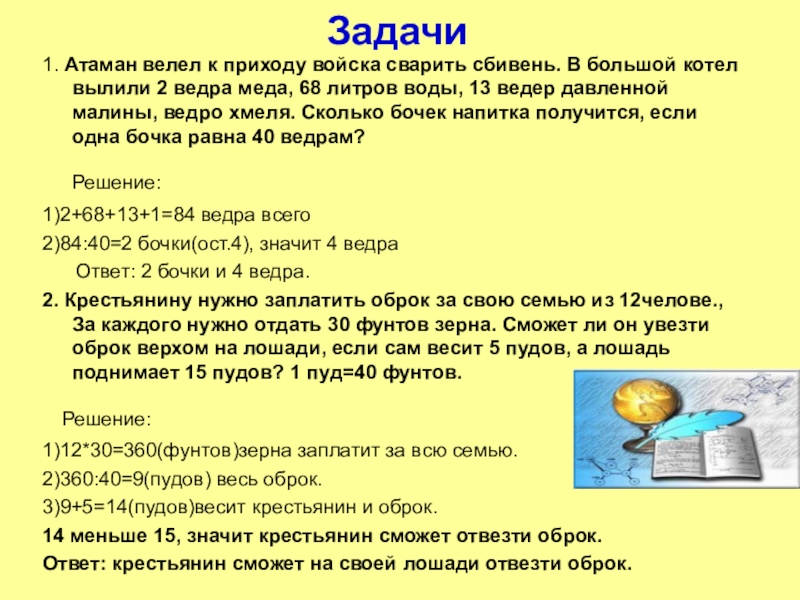 Задачи

1. Атаман велел к приходу войска сварить сбивень. В большой котел вылили 2 ведра меда, 68 литров воды, 13 ведер давленной малины, ведро хмеля. Сколько бочек напитка получится, если одна бочка равна 40 ведрам?

Решение:

1)2+68+13+1=84 ведра всего

2)84:40=2 бочки(ост.4), значит 4 ведра

Ответ: 2 бочки и 4 ведра.

2. Крестьянину нужно заплатить оброк за свою семью из 12челове., За каждого нужно отдать 30 фунтов зерна. Сможет ли он увезти оброк верхом на лошади, если сам весит 5 пудов, а лошадь поднимает 15 пудов? 1 пуд=40 фунтов.

Решение:

1)12*30=360(фунтов)зерна заплатит за всю семью.

2)360:40=9(пудов) весь оброк.

3)9+5=14(пудов)весит крестьянин и оброк.

14 меньше 15, значит крестьянин сможет отвезти оброк.

Ответ: крестьянин сможет на своей лошади отвезти оброк.